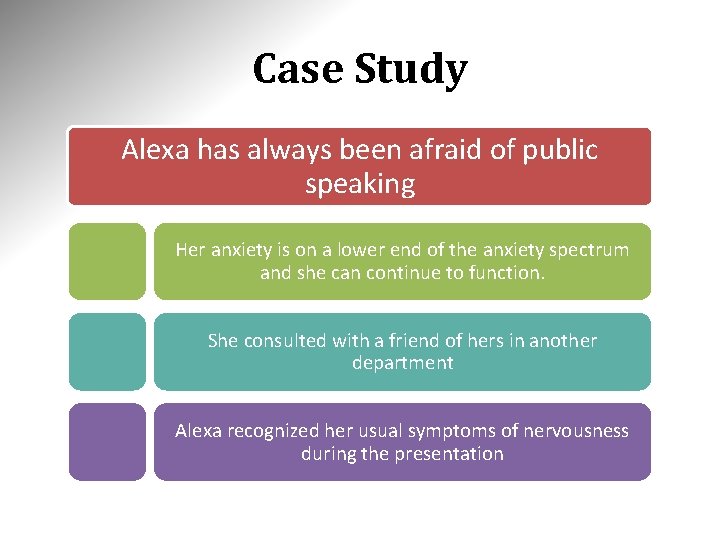 Case Study

Alexa has always been afraid of public speaking

Her anxiety is on a lower end of the anxiety spectrum and she can continue to function.

She consulted with a friend of hers in another department

Alexa recognized her usual symptoms of nervousness during the presentation